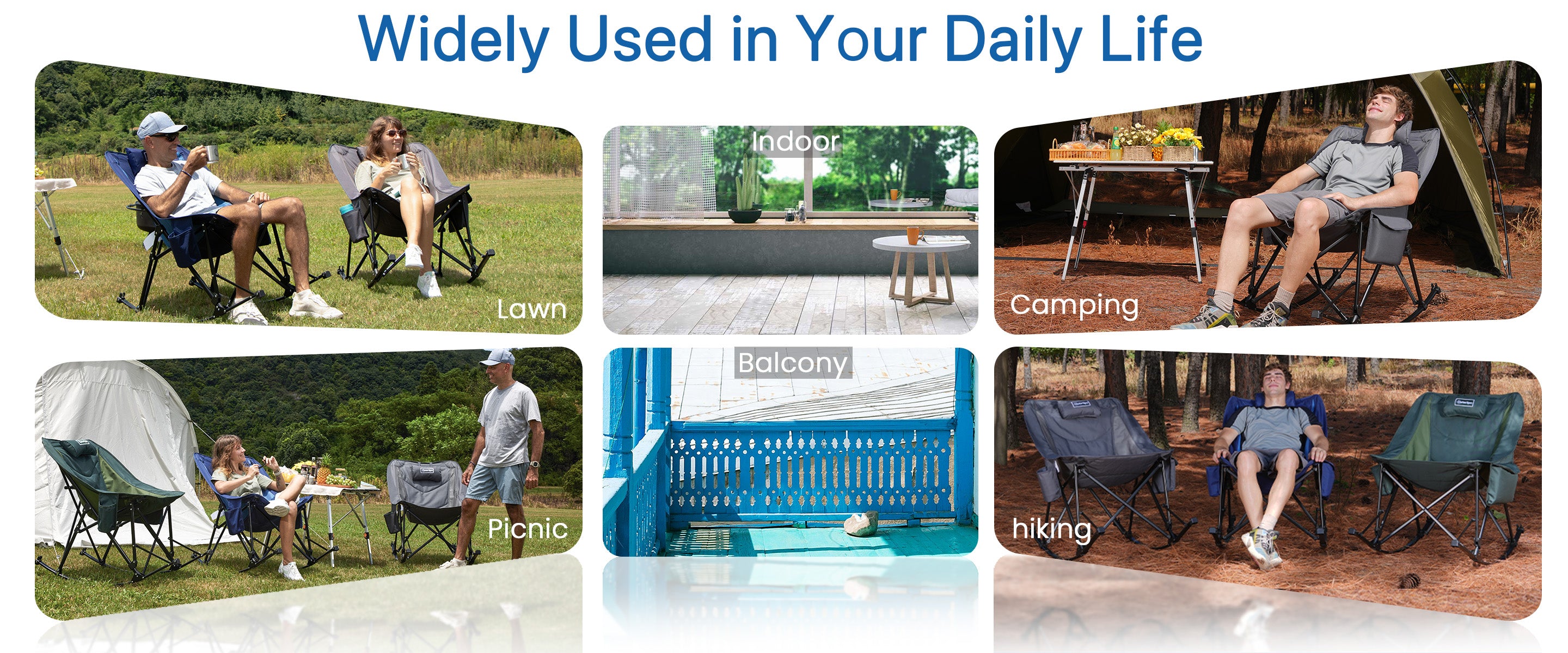 Widely Used in Your Daily Life

Lawn

Indoor

Camping

Picnic

Balcony

hiking